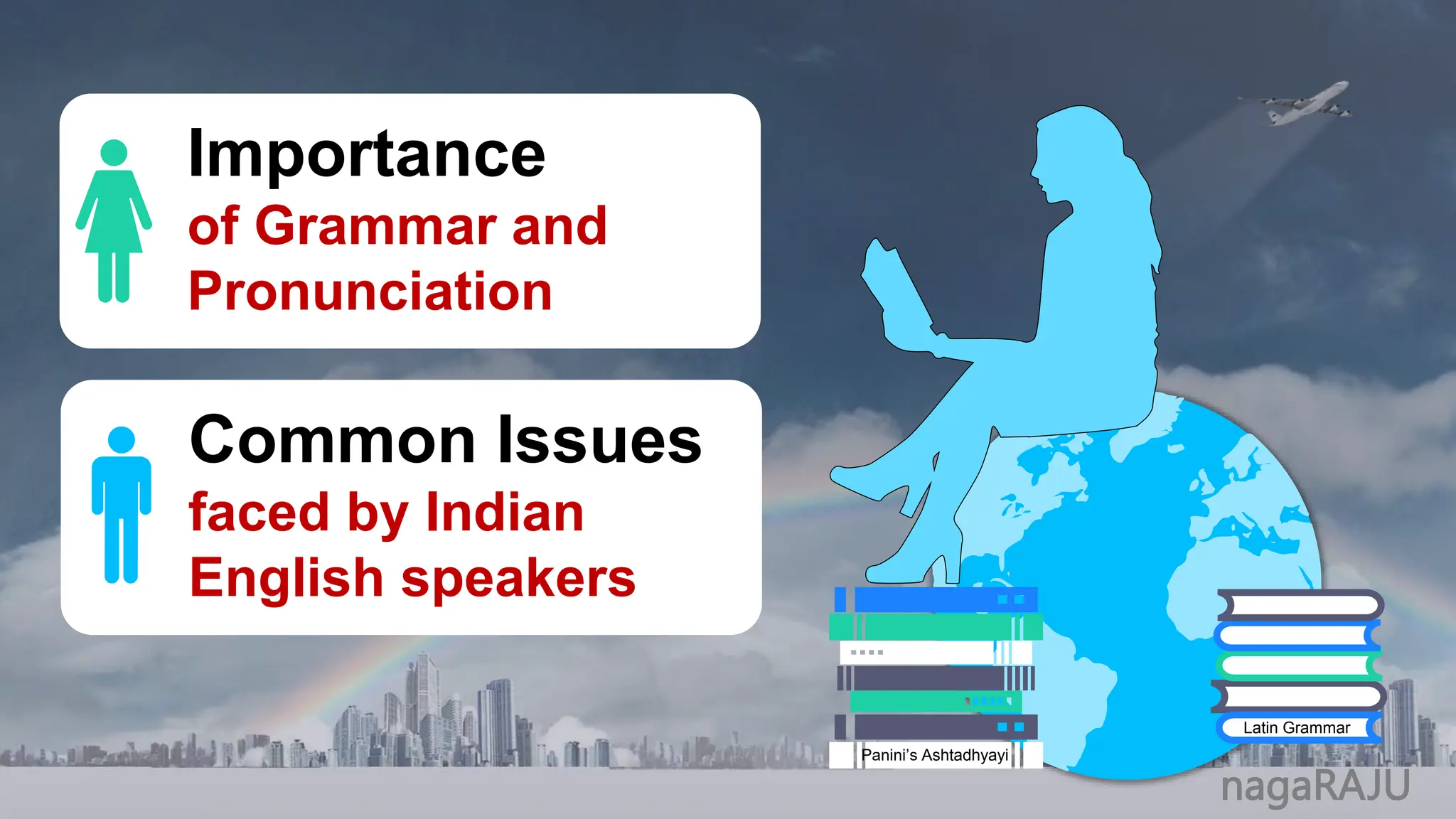 Importance
of Grammar and
Pronunciation

Common Issues
faced by Indian
English speakers

Panini's Ashtadhyayi

Latin Grammar

nagaRAJU